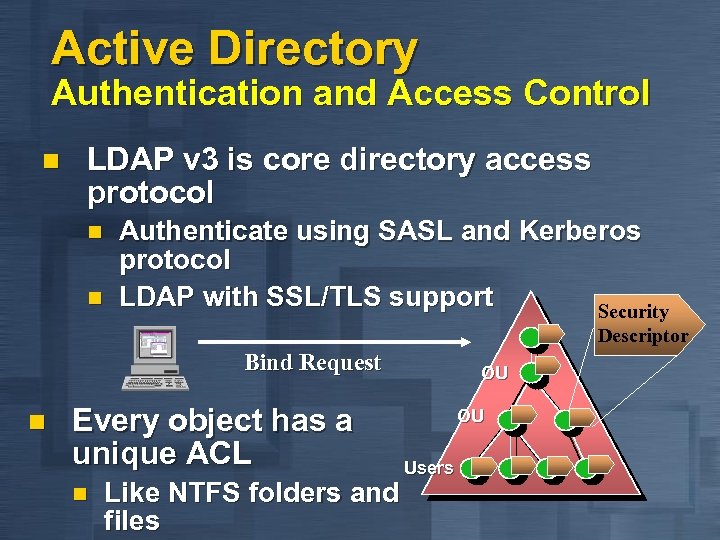 Active Directory
Authentication and Access Control

LDAP v3 is core directory access protocol

Authenticate using SASL and Kerberos protocol

LDAP with SSL/TLS support

Bind Request

Security Descriptor

OU

OU

Users

Every object has a unique ACL

Like NTFS folders and files